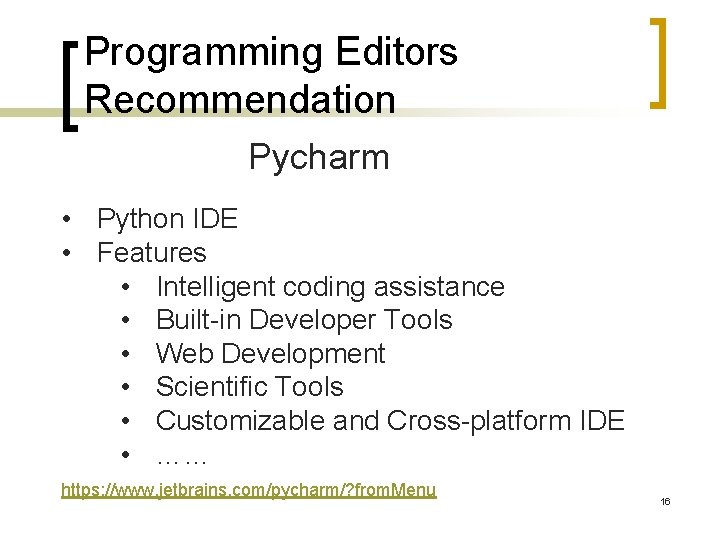 Programming Editors Recommendation

Pycharm

• Python IDE
• Features
  • Intelligent coding assistance
  • Built-in Developer Tools
  • Web Development
  • Scientific Tools
  • Customizable and Cross-platform IDE
  • ……

https://www.jetbrains.com/pycharm/?fromMenu

16